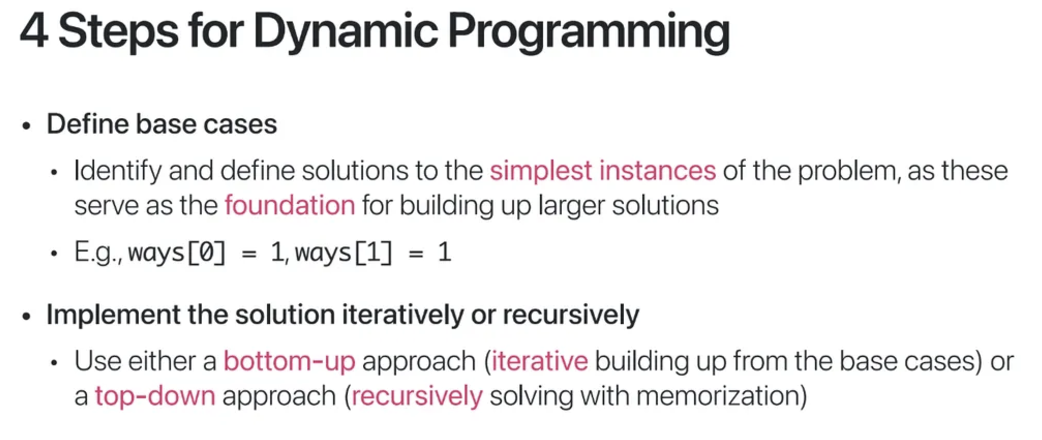 4 Steps for Dynamic Programming

• Define base cases

• Identify and define solutions to the simplest instances of the problem, as these serve as the foundation for building up larger solutions

• E.g., ways[0] = 1, ways[1] = 1

• Implement the solution iteratively or recursively

• Use either a bottom-up approach (iterative building up from the base cases) or a top-down approach (recursively solving with memorization)